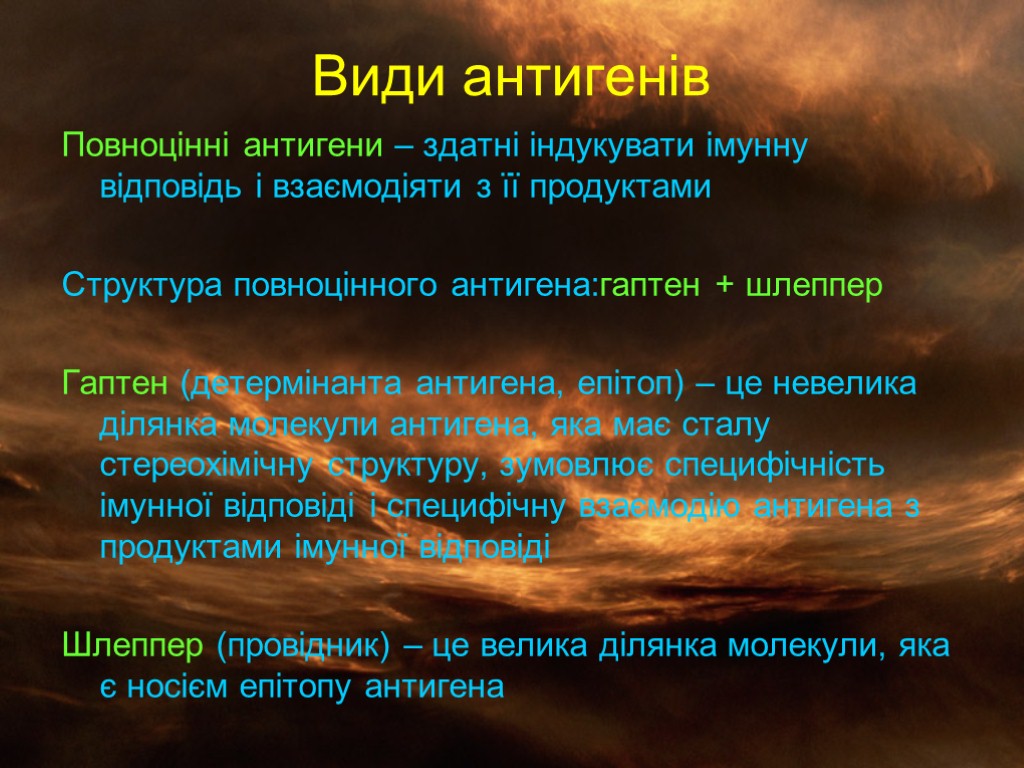 Види антигенів

Повноцінні антигени – здатні індукувати імунну відповідь і взаємодіяти з її продуктами

Структура повноцінного антигена:гаптен + шлеппер

Гаптен (детермінанта антигена, епітоп) – це невелика ділянка молекули антигена, яка має сталу стереохімічну структуру, зумовлює специфічність імунної відповіді і специфічну взаємодію антигена з продуктами імунної відповіді

Шлеппер (провідник) – це велика ділянка молекули, яка є носієм епітопу антигена